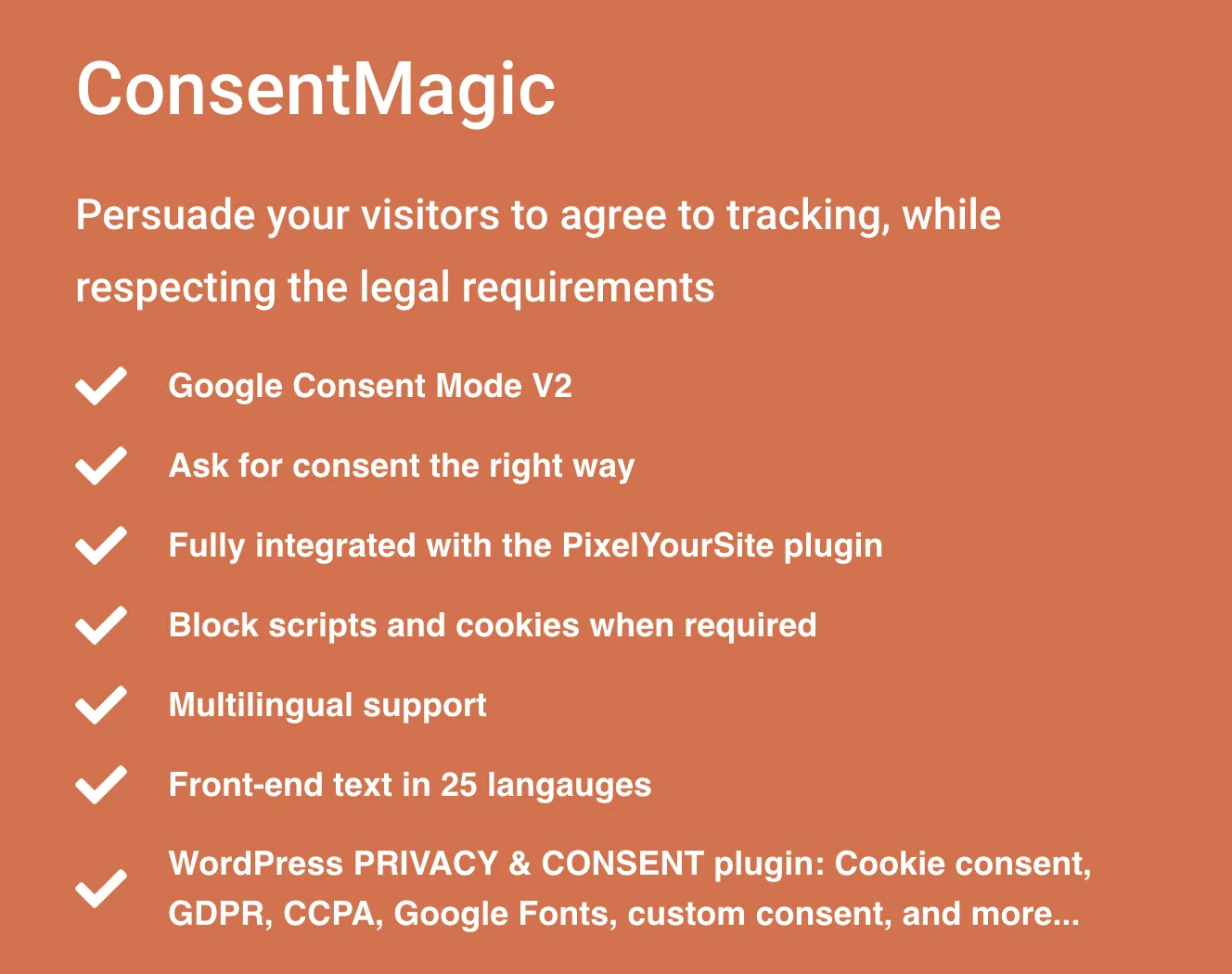 ConsentMagic

Persuade your visitors to agree to tracking, while respecting the legal requirements

Google Consent Mode V2

Ask for consent the right way

Fully integrated with the PixelYourSite plugin

Block scripts and cookies when required

Multilingual support

Front-end text in 25 langauges

WordPress PRIVACY & CONSENT plugin: Cookie consent, GDPR, CCPA, Google Fonts, custom consent, and more...